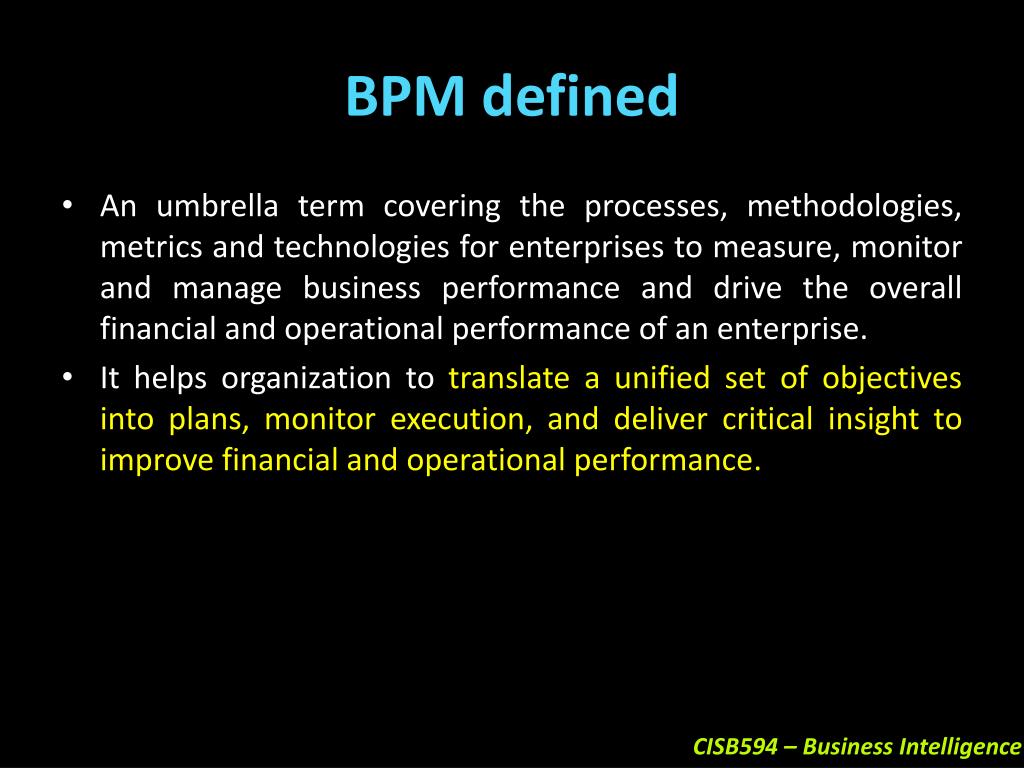 BPM defined

• An umbrella term covering the processes, methodologies, metrics and technologies for enterprises to measure, monitor and manage business performance and drive the overall financial and operational performance of an enterprise.
• It helps organization to translate a unified set of objectives into plans, monitor execution, and deliver critical insight to improve financial and operational performance.

CISB594 – Business Intelligence